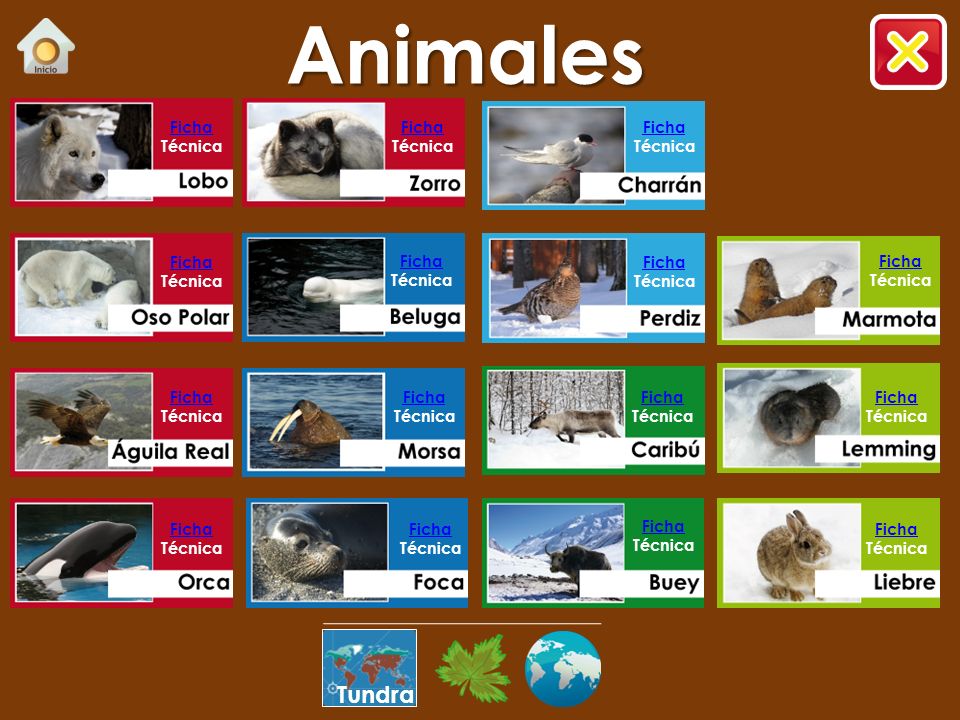 Inicio

Animales

Ficha Técnica
Lobo

Ficha Técnica
Zorro

Ficha Técnica
Charrán

Ficha Técnica
Oso Polar

Ficha Técnica
Beluga

Ficha Técnica
Perdiz

Ficha Técnica
Marmota

Ficha Técnica
Águila Real

Ficha Técnica
Morsa

Ficha Técnica
Caribú

Ficha Técnica
Lemming

Ficha Técnica
Orca

Ficha Técnica
Foca

Ficha Técnica
Buey

Ficha Técnica
Liebre

Tundra